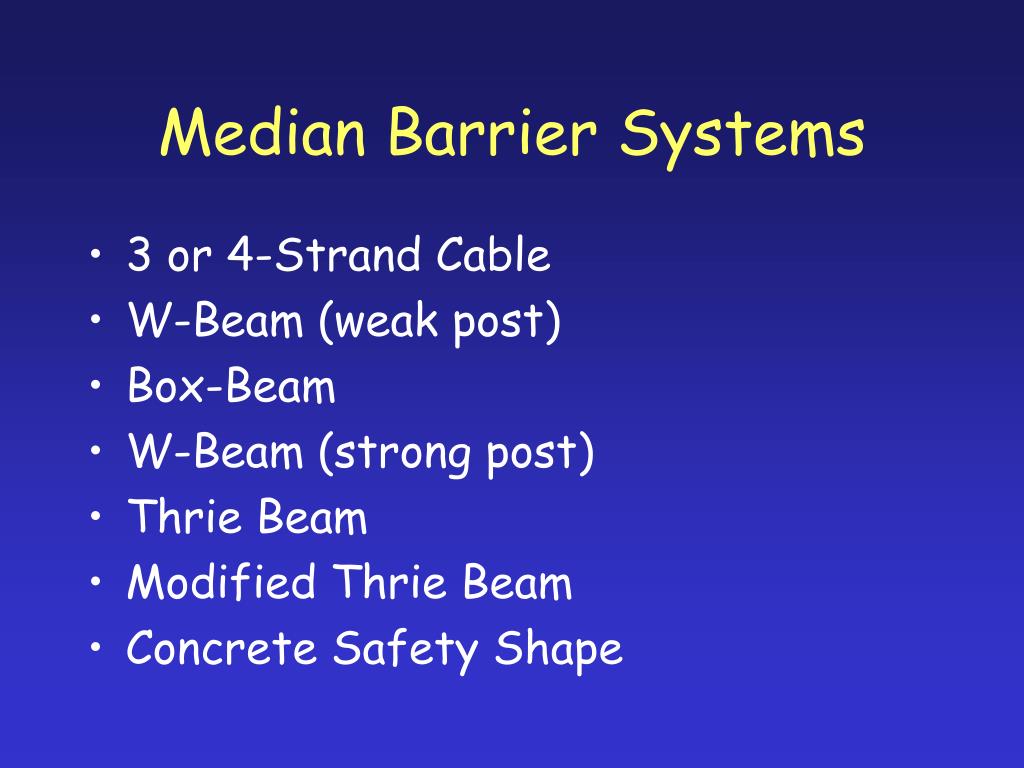 Median Barrier Systems

• 3 or 4-Strand Cable
• W-Beam (weak post)
• Box-Beam
• W-Beam (strong post)
• Thrie Beam
• Modified Thrie Beam
• Concrete Safety Shape